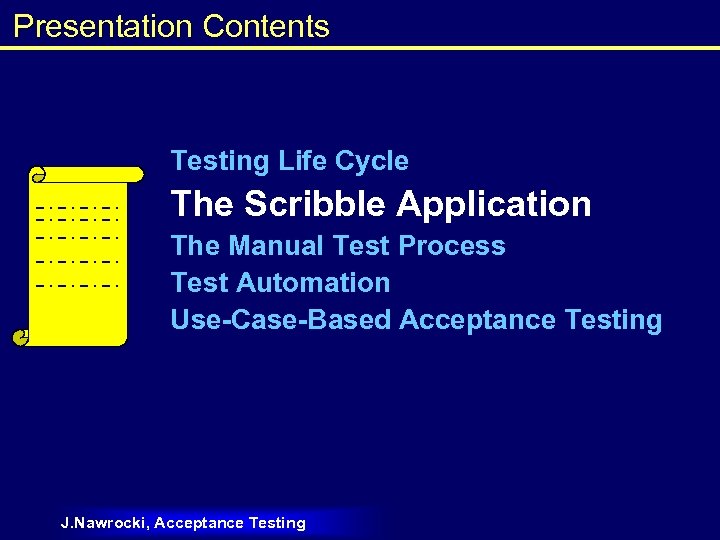 Presentation Contents

Testing Life Cycle
The Scribble Application
The Manual Test Process
Test Automation
Use-Case-Based Acceptance Testing

J.Nawrocki, Acceptance Testing